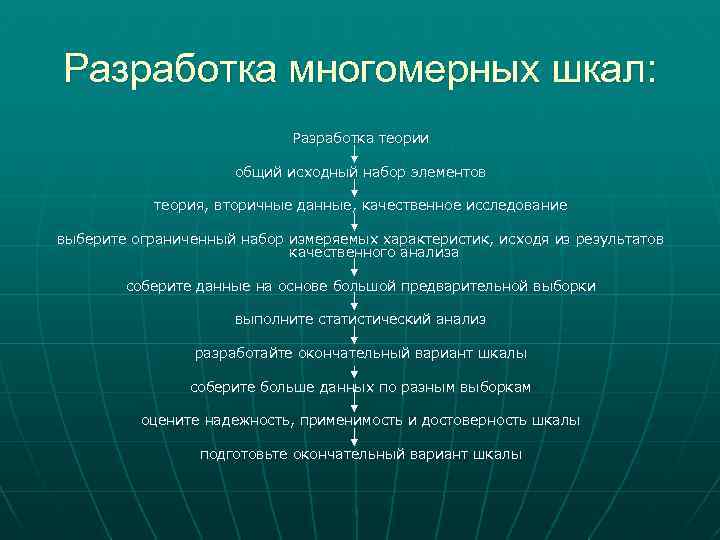 Разработка многомерных шкал:

Разработка теории

общий исходный набор элементов

теория, вторичные данные, качественное исследование

выберите ограниченный набор измеряемых характеристик, исходя из результатов качественного анализа

соберите данные на основе большой предварительной выборки

выполните статистический анализ

разработайте окончательный вариант шкалы

соберите больше данных по разным выборкам

оцените надежность, применимость и достоверность шкалы

подготовьте окончательный вариант шкалы